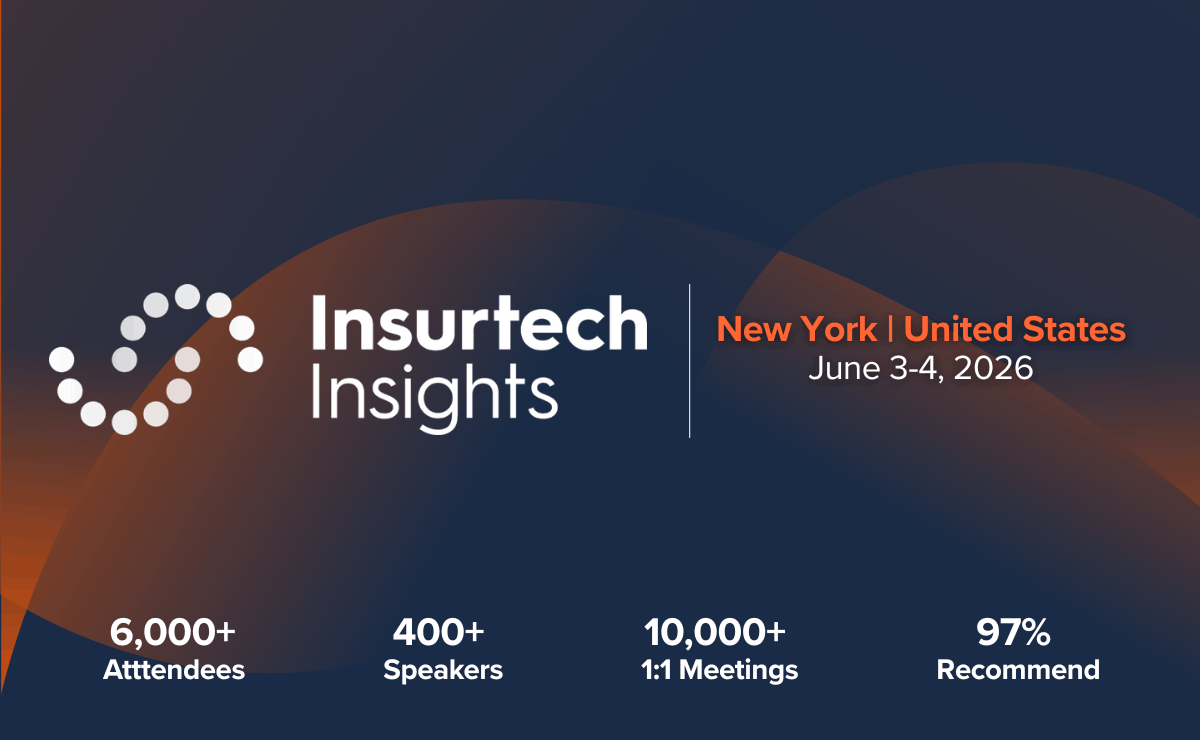 Insurtech Insights

New York | United States
June 3-4, 2026

6,000+
Atttendees

400+
Speakers

10,000+
1:1 Meetings

97%
Recommend